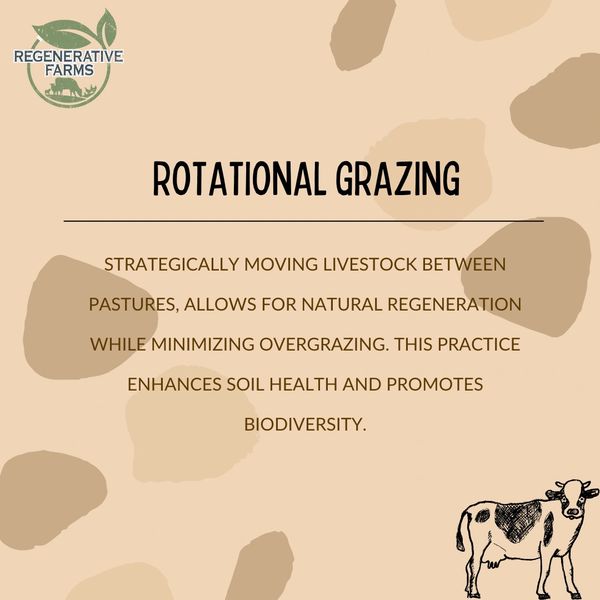 REGENERATIVE FARMS

ROTATIONAL GRAZING

STRATEGICALLY MOVING LIVESTOCK BETWEEN PASTURES, ALLOWS FOR NATURAL REGENERATION WHILE MINIMIZING OVERGRAZING. THIS PRACTICE ENHANCES SOIL HEALTH AND PROMOTES BIODIVERSITY.